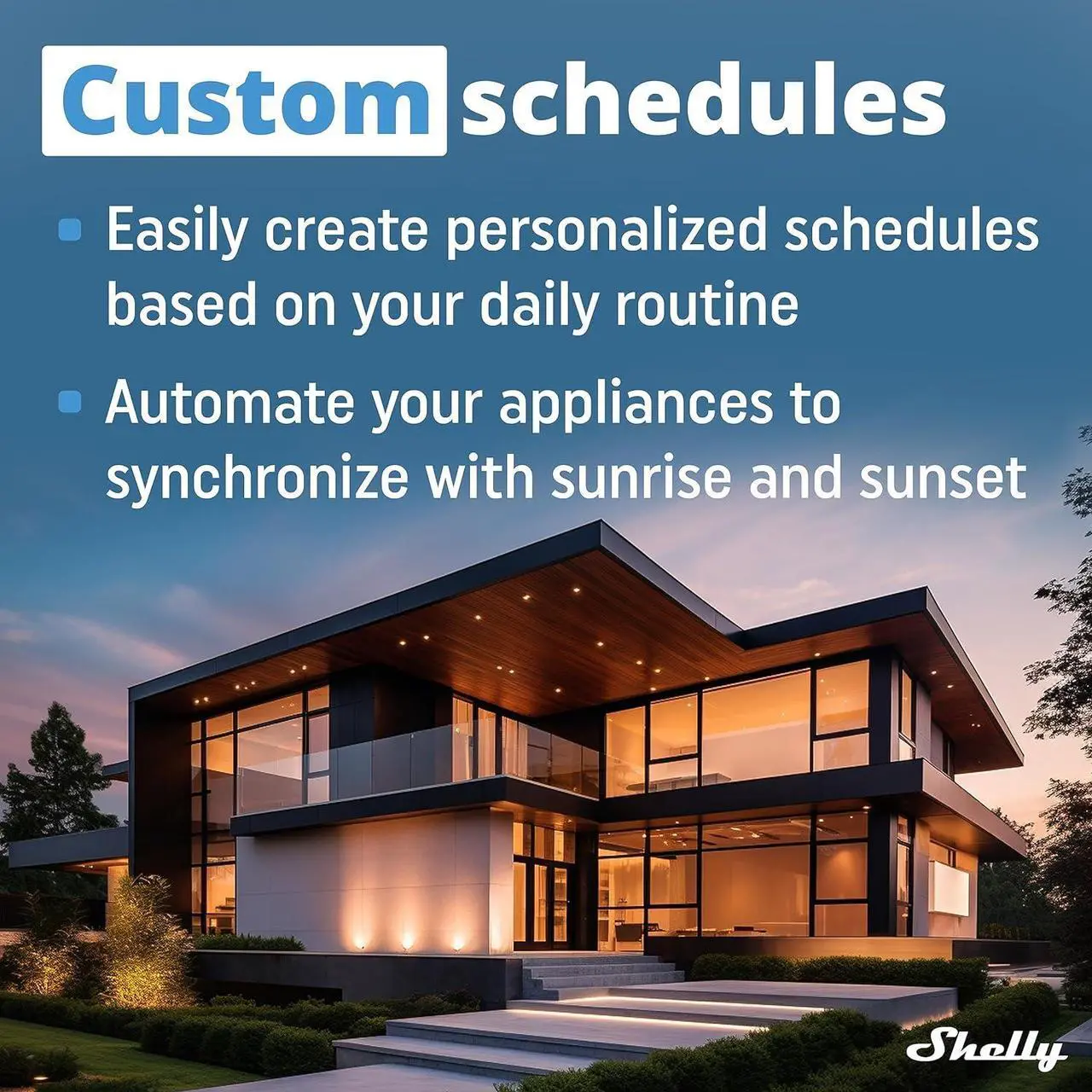 Custom schedules

Easily create personalized schedules based on your daily routine

Automate your appliances to synchronize with sunrise and sunset

Shelly